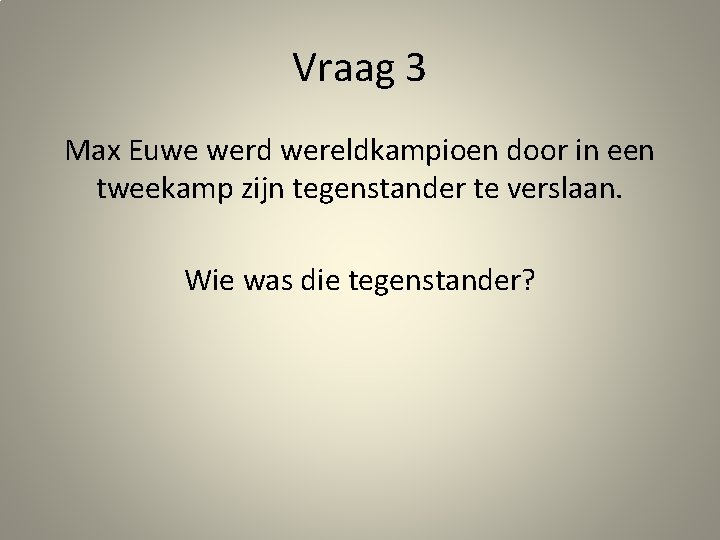 Vraag 3

Max Euwe werd wereldkampioen door in een tweekamp zijn tegenstander te verslaan.

Wie was die tegenstander?